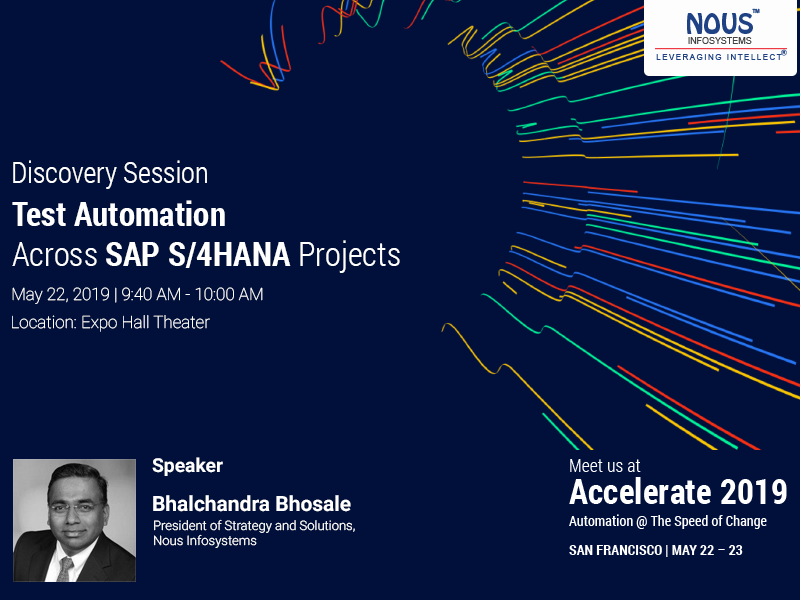 NOUS™
INFOSYSTEMS
LEVERAGING INTELLECT®

Discovery Session
Test Automation
Across SAP S/4HANA Projects

May 22, 2019 | 9:40 AM - 10:00 AM
Location: Expo Hall Theater

Speaker
Bhalchandra Bhosale
President of Strategy and Solutions, Nous Infosystems

Meet us at
Accelerate 2019
Automation @ The Speed of Change
SAN FRANCISCO | MAY 22 – 23